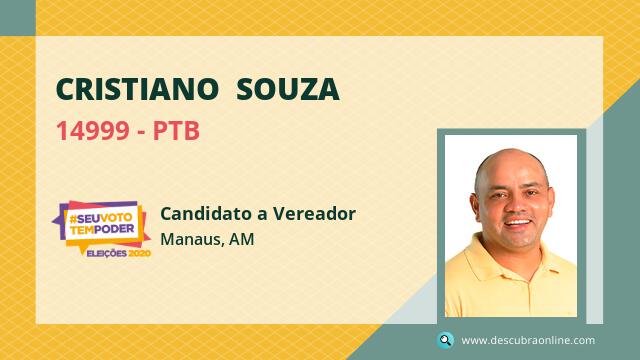 CRISTIANO SOUZA

14999 - PTB

#SEUVOTO TEMPODER
ELEIÇÕES 2020

Candidato a Vereador
Manaus, AM

www.descubraonline.com